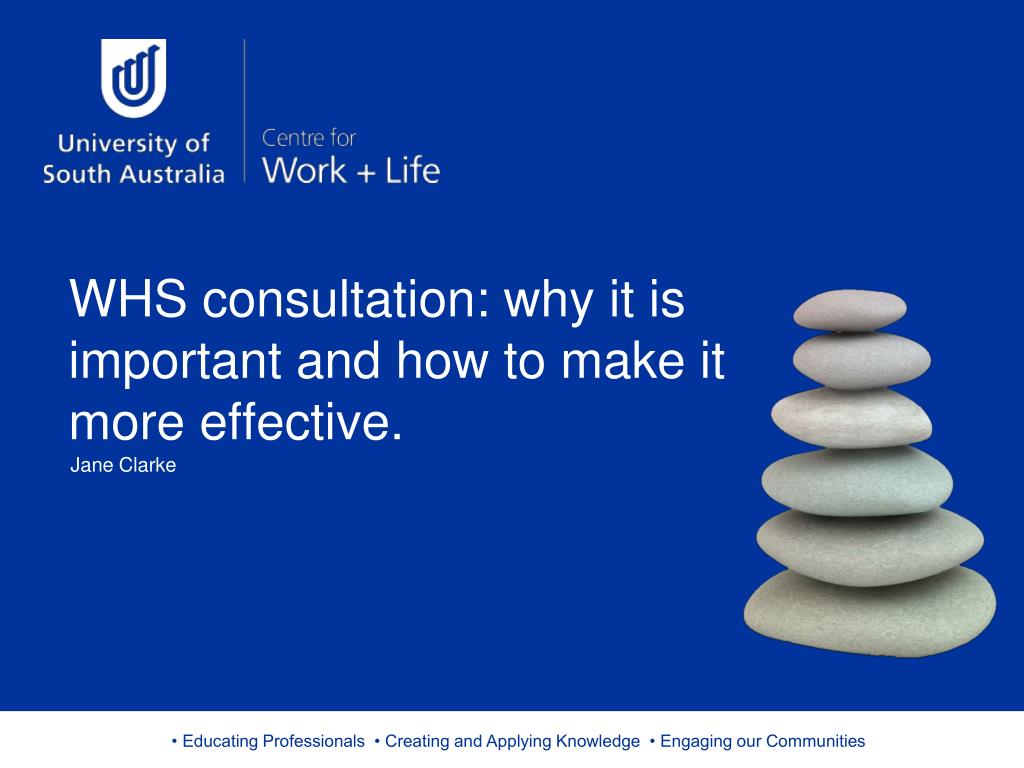 University of South Australia

Centre for Work + Life

WHS consultation: why it is important and how to make it more effective.

Jane Clarke

• Educating Professionals • Creating and Applying Knowledge • Engaging our Communities